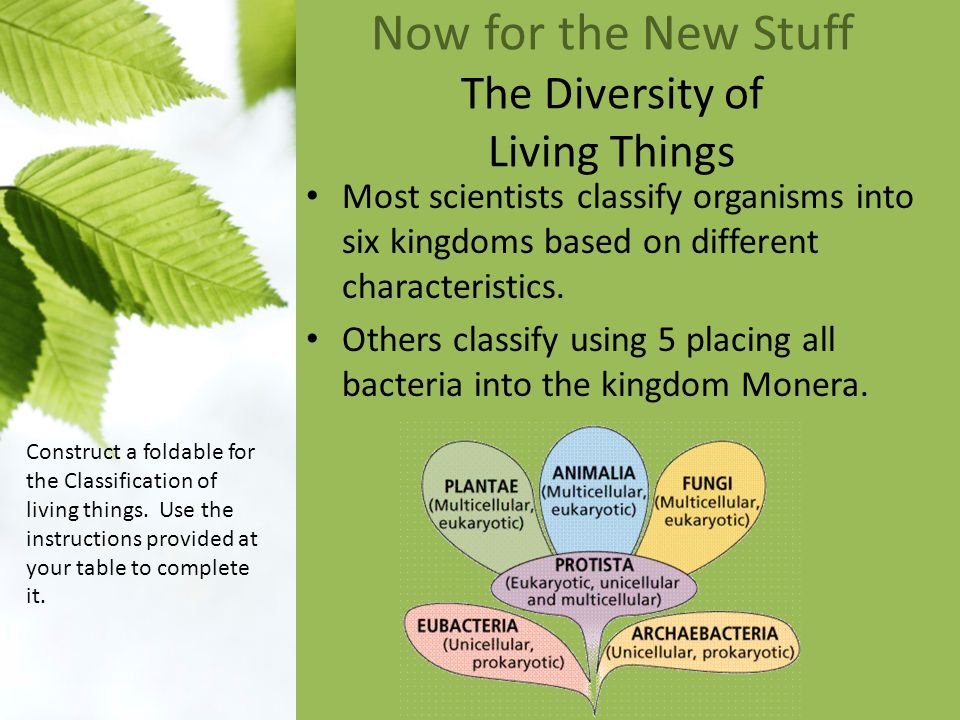 Now for the New Stuff
The Diversity of Living Things

• Most scientists classify organisms into six kingdoms based on different characteristics.

• Others classify using 5 placing all bacteria into the kingdom Monera.

Construct a foldable for the Classification of living things. Use the instructions provided at your table to complete it.

PLANTAE (Multicellular, eukaryotic)
ANIMALIA (Multicellular, eukaryotic)
FUNGI (Multicellular, eukaryotic)
PROTISTA (Eukaryotic, unicellular and multicellular)
EUBACTERIA (Unicellular, prokaryotic)
ARCHAEBACTERIA (Unicellular, prokaryotic)